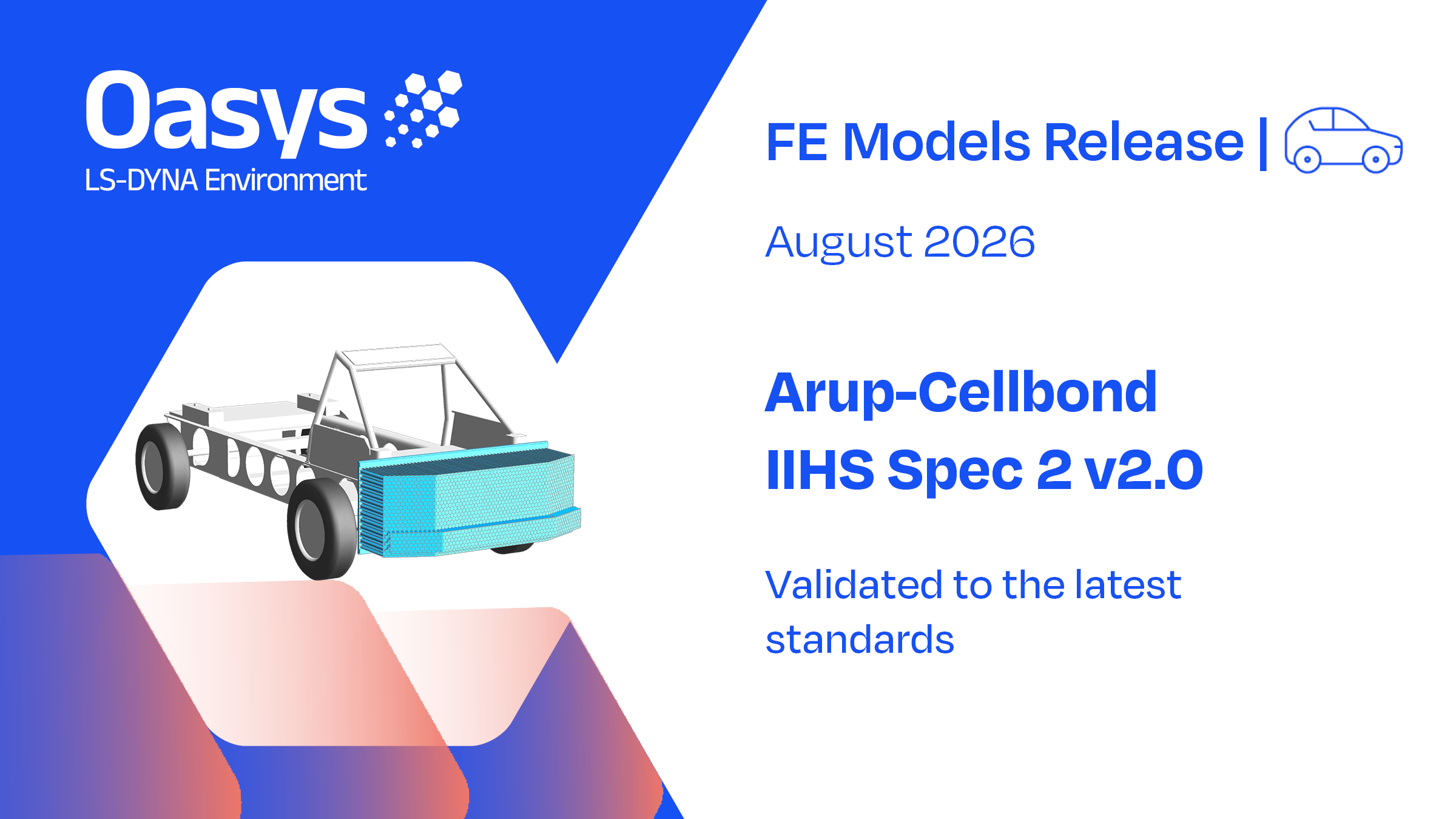 Oasys
LS-DYNA Environment

FE Models Release |

August 2026

Arup-Cellbond
IIHS Spec 2 v2.0

Validated to the latest standards